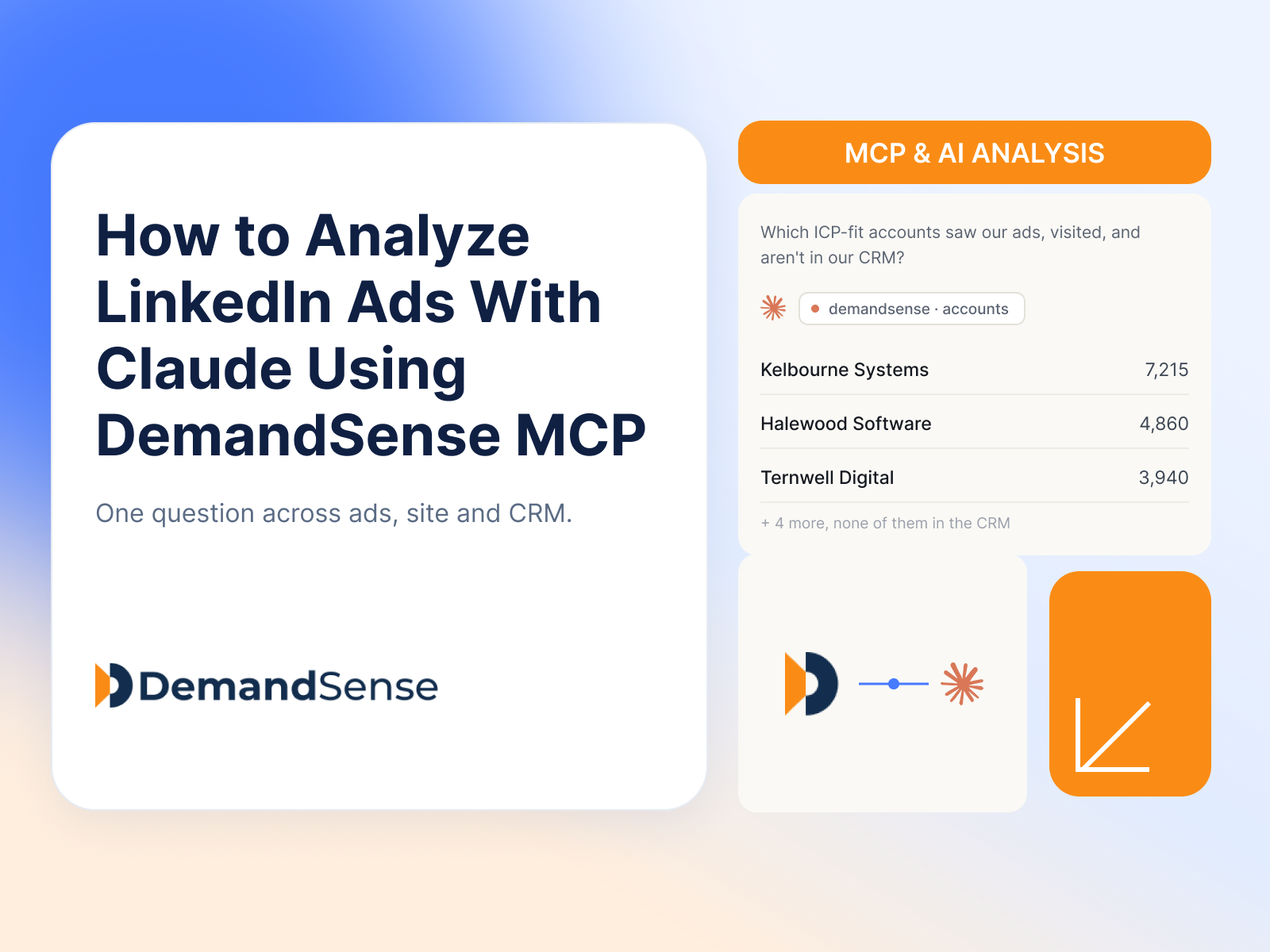 How to Analyze LinkedIn Ads With Claude Using DemandSense MCP

One question across ads, site and CRM.

DemandSense

MCP & AI ANALYSIS

Which ICP-fit accounts saw our ads, visited, and aren't in our CRM?

demandsense · accounts

| Kelbourne Systems | 7,215 |
|---|---|
| Halewood Software | 4,860 |
| Ternwell Digital | 3,940 |

+ 4 more, none of them in the CRM